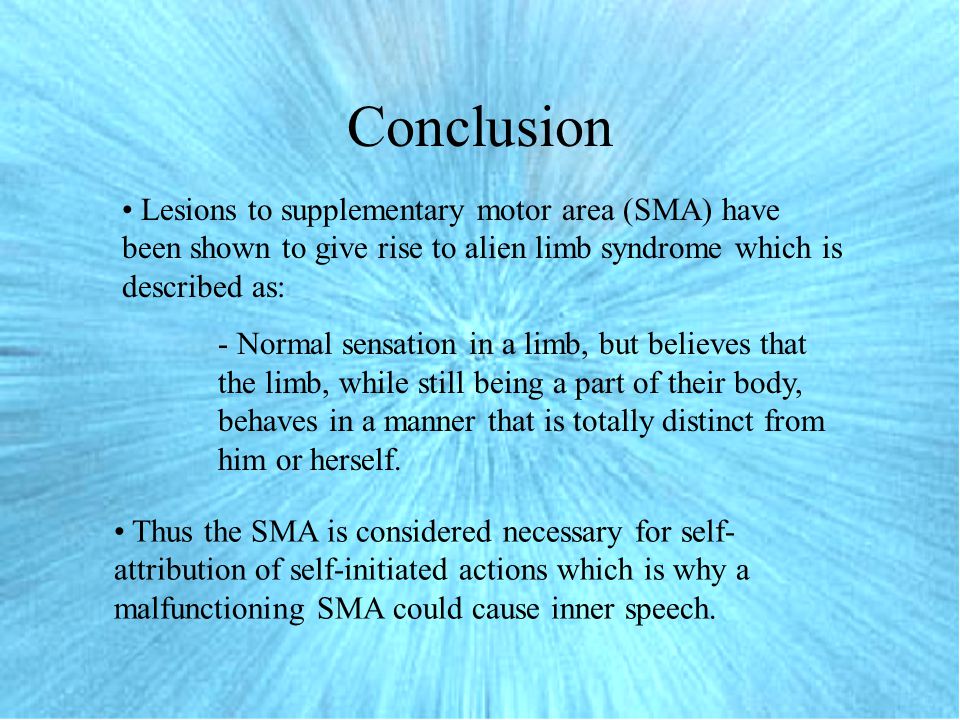 Conclusion

• Lesions to supplementary motor area (SMA) have been shown to give rise to alien limb syndrome which is described as:

- Normal sensation in a limb, but believes that the limb, while still being a part of their body, behaves in a manner that is totally distinct from him or herself.

• Thus the SMA is considered necessary for self-attribution of self-initiated actions which is why a malfunctioning SMA could cause inner speech.